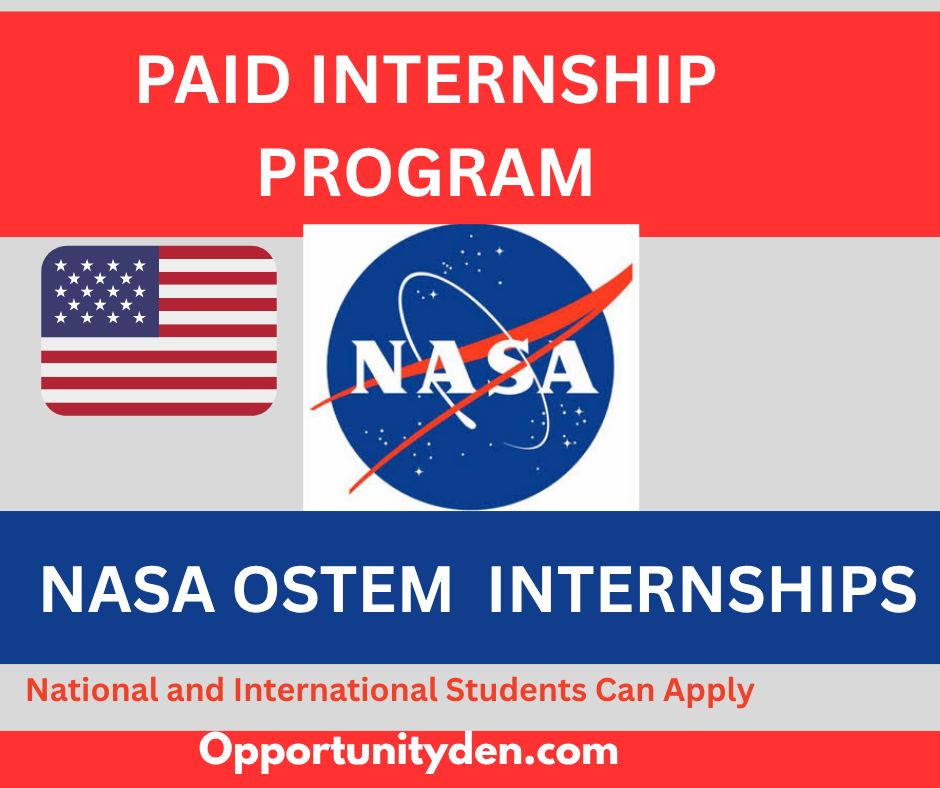 PAID INTERNSHIP PROGRAM

NASA

NASA OSTEM INTERNSHIPS

National and International Students Can Apply

Opportunityden.com